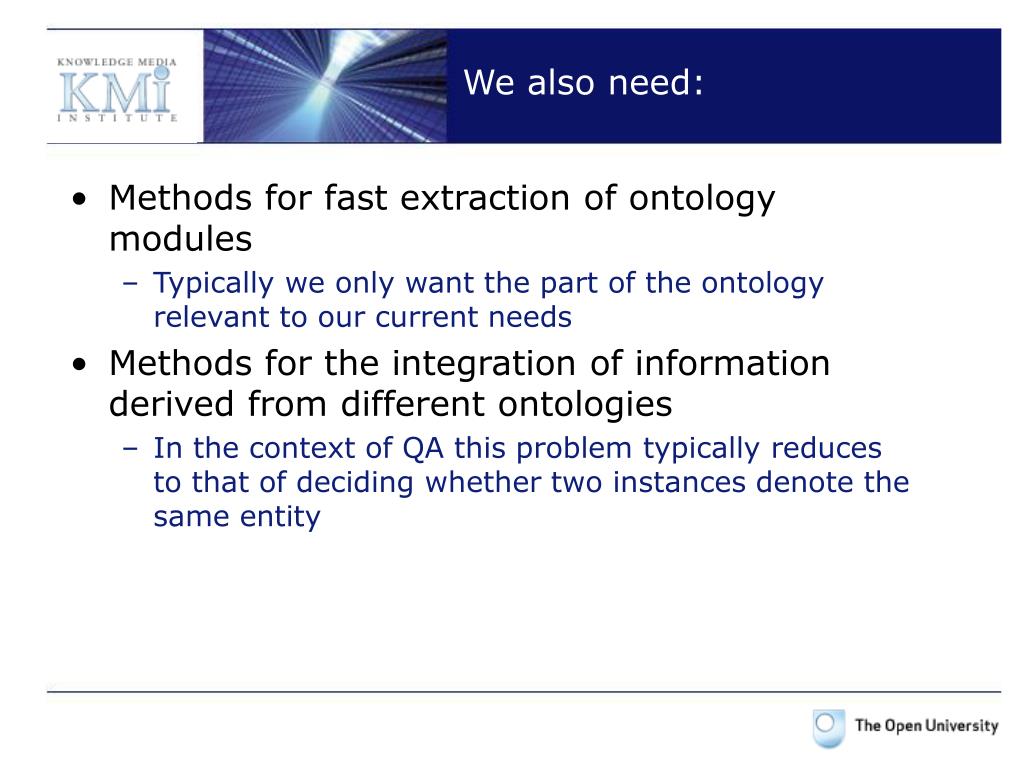 KNOWLEDGE MEDIA
KMi
INSTITUTE

We also need:

• Methods for fast extraction of ontology modules
– Typically we only want the part of the ontology relevant to our current needs
• Methods for the integration of information derived from different ontologies
– In the context of QA this problem typically reduces to that of deciding whether two instances denote the same entity

The Open University